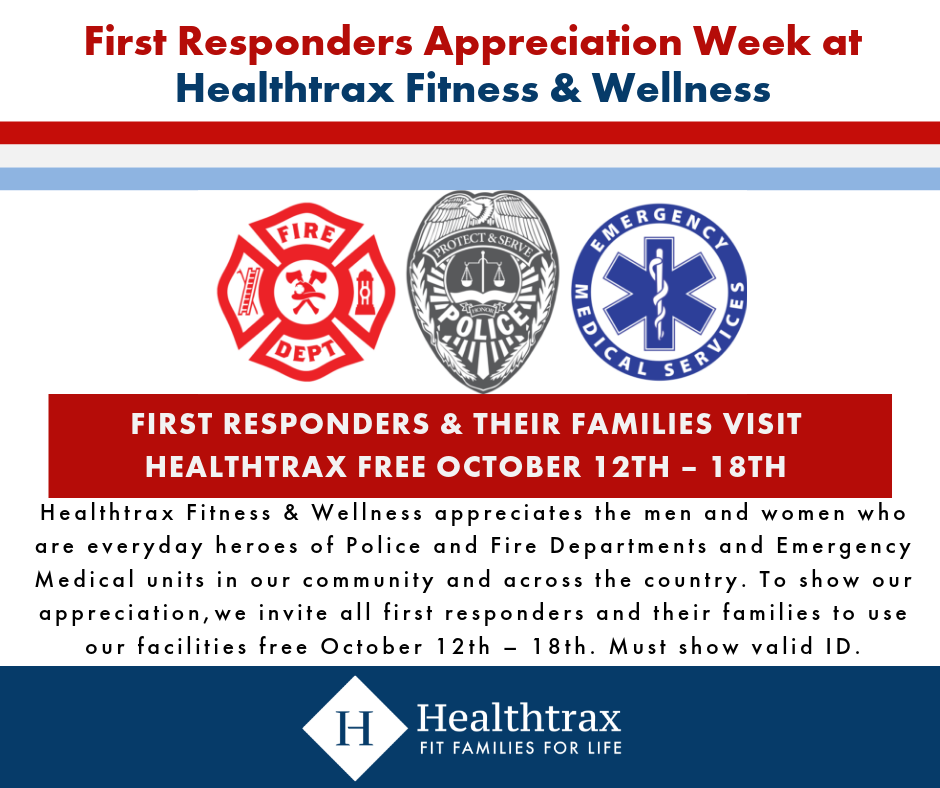 First Responders Appreciation Week at
Healthtrax Fitness & Wellness

FIRE
DEPT

PROTECT & SERVE
HONOR
POLICE

EMERGENCY
MEDICAL SERVICES

FIRST RESPONDERS & THEIR FAMILIES VISIT HEALTHTRAX FREE OCTOBER 12TH – 18TH

Healthtrax Fitness & Wellness appreciates the men and women who are everyday heroes of Police and Fire Departments and Emergency Medical units in our community and across the country. To show our appreciation,we invite all first responders and their families to use our facilities free October 12th – 18th. Must show valid ID.

H
Healthtrax
FIT FAMILIES FOR LIFE